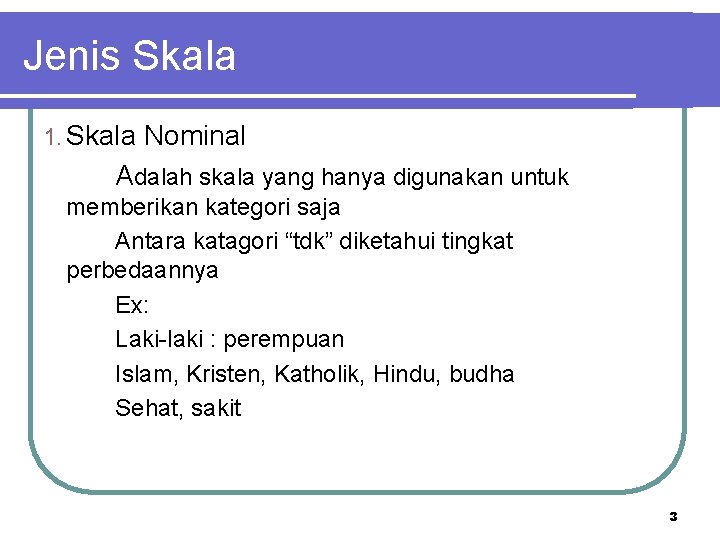 Jenis Skala

1. Skala Nominal

Adalah skala yang hanya digunakan untuk memberikan kategori saja

Antara katagori “tdk” diketahui tingkat perbedaannya

Ex:

Laki-laki : perempuan

Islam, Kristen, Katholik, Hindu, budha

Sehat, sakit

3